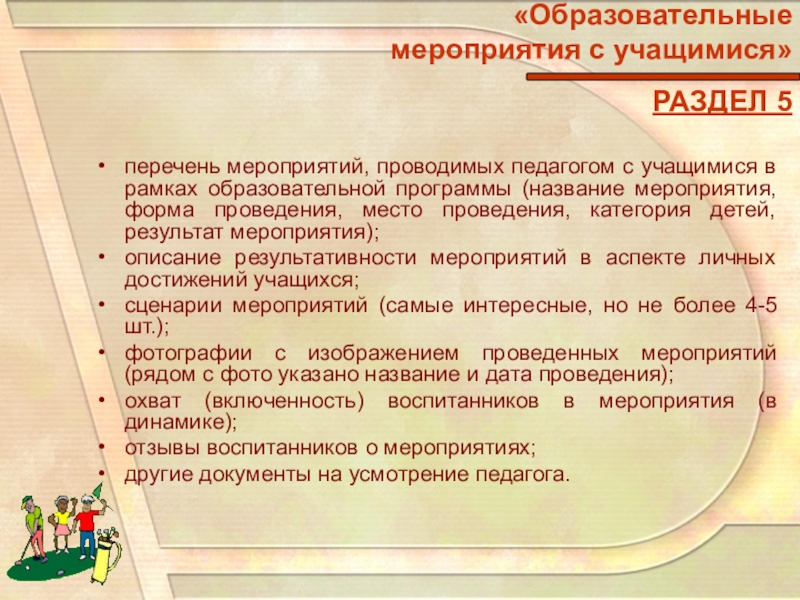 «Образовательные мероприятия с учащимися»

РАЗДЕЛ 5

• перечень мероприятий, проводимых педагогом с учащимися в рамках образовательной программы (название мероприятия, форма проведения, место проведения, категория детей, результат мероприятия);
• описание результативности мероприятий в аспекте личных достижений учащихся;
• сценарии мероприятий (самые интересные, но не более 4-5 шт.);
• фотографии с изображением проведенных мероприятий (рядом с фото указано название и дата проведения);
• охват (включенность) воспитанников в мероприятия (в динамике);
• отзывы воспитанников о мероприятиях;
• другие документы на усмотрение педагога.